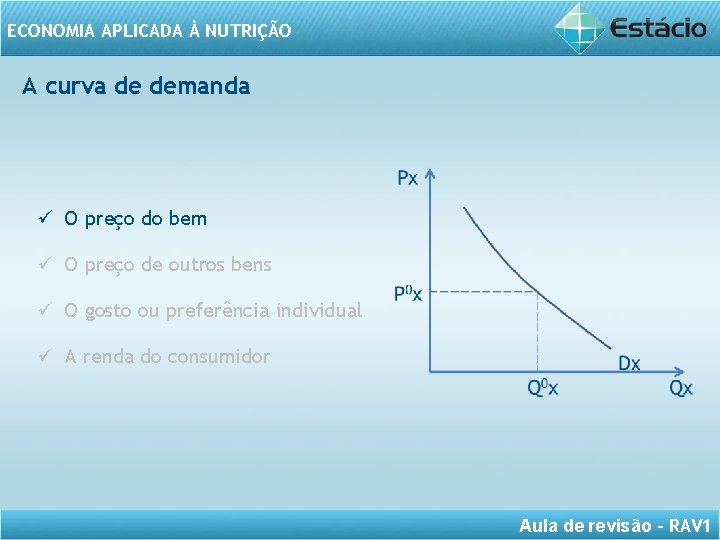 ECONOMIA APLICADA À NUTRIÇÃO

Estácio

A curva de demanda

✓ O preço do bem

✓ O preço de outros bens

✓ O gosto ou preferência individual

✓ A renda do consumidor

Px

$P^0x$

Dx

$Q^0x$

Qx

Aula de revisão - RAV1